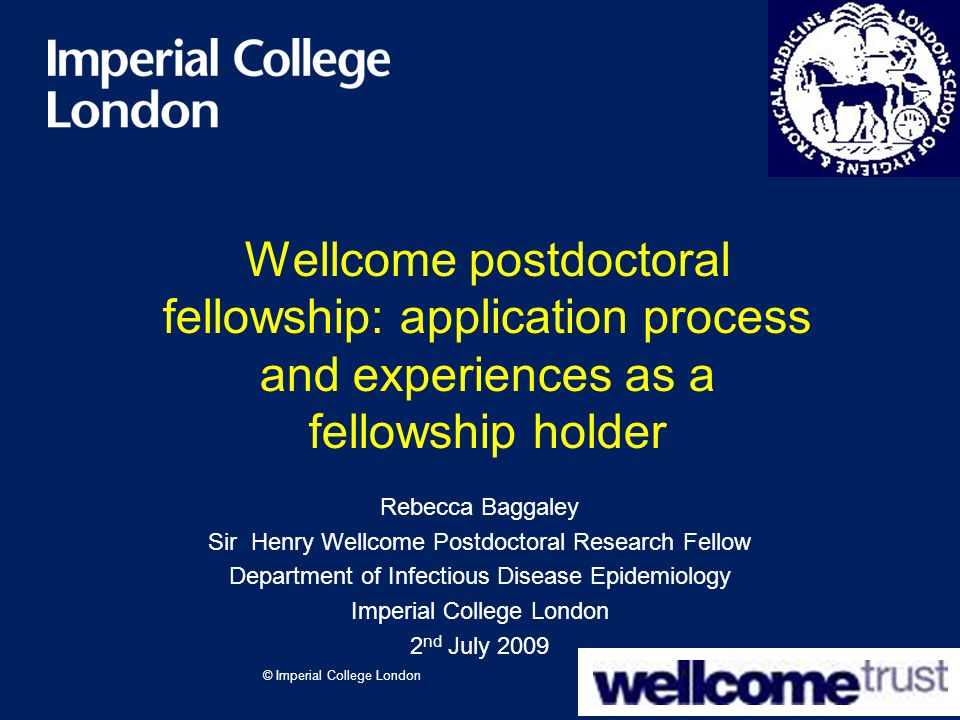 Imperial College London

LONDON SCHOOL OF HYGIENE & TROPICAL MEDICINE

Wellcome postdoctoral fellowship: application process and experiences as a fellowship holder

Rebecca Baggaley
Sir Henry Wellcome Postdoctoral Research Fellow
Department of Infectious Disease Epidemiology
Imperial College London
2$^{nd}$ July 2009

© Imperial College London

wellcome trust